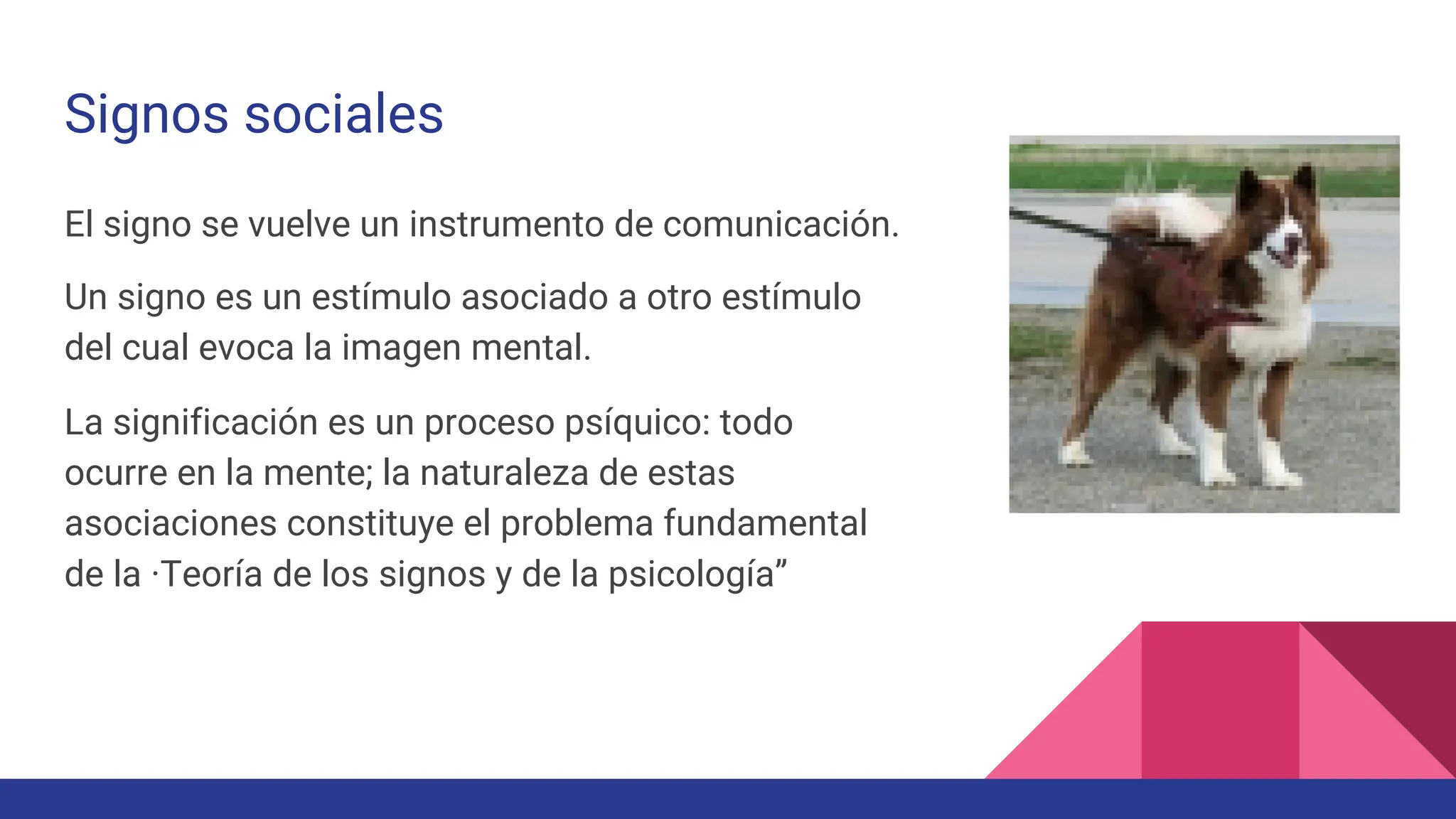 Signos sociales

El signo se vuelve un instrumento de comunicación.

Un signo es un estímulo asociado a otro estímulo del cual evoca la imagen mental.

La significación es un proceso psíquico: todo ocurre en la mente; la naturaleza de estas asociaciones constituye el problema fundamental de la ·Teoría de los signos y de la psicología”